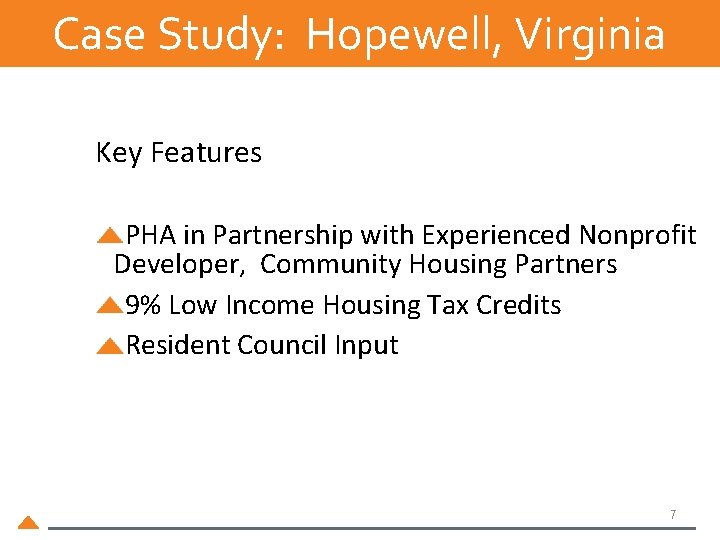 Case Study: Hopewell, Virginia

Key Features

PHA in Partnership with Experienced Nonprofit Developer, Community Housing Partners

9% Low Income Housing Tax Credits

Resident Council Input

7